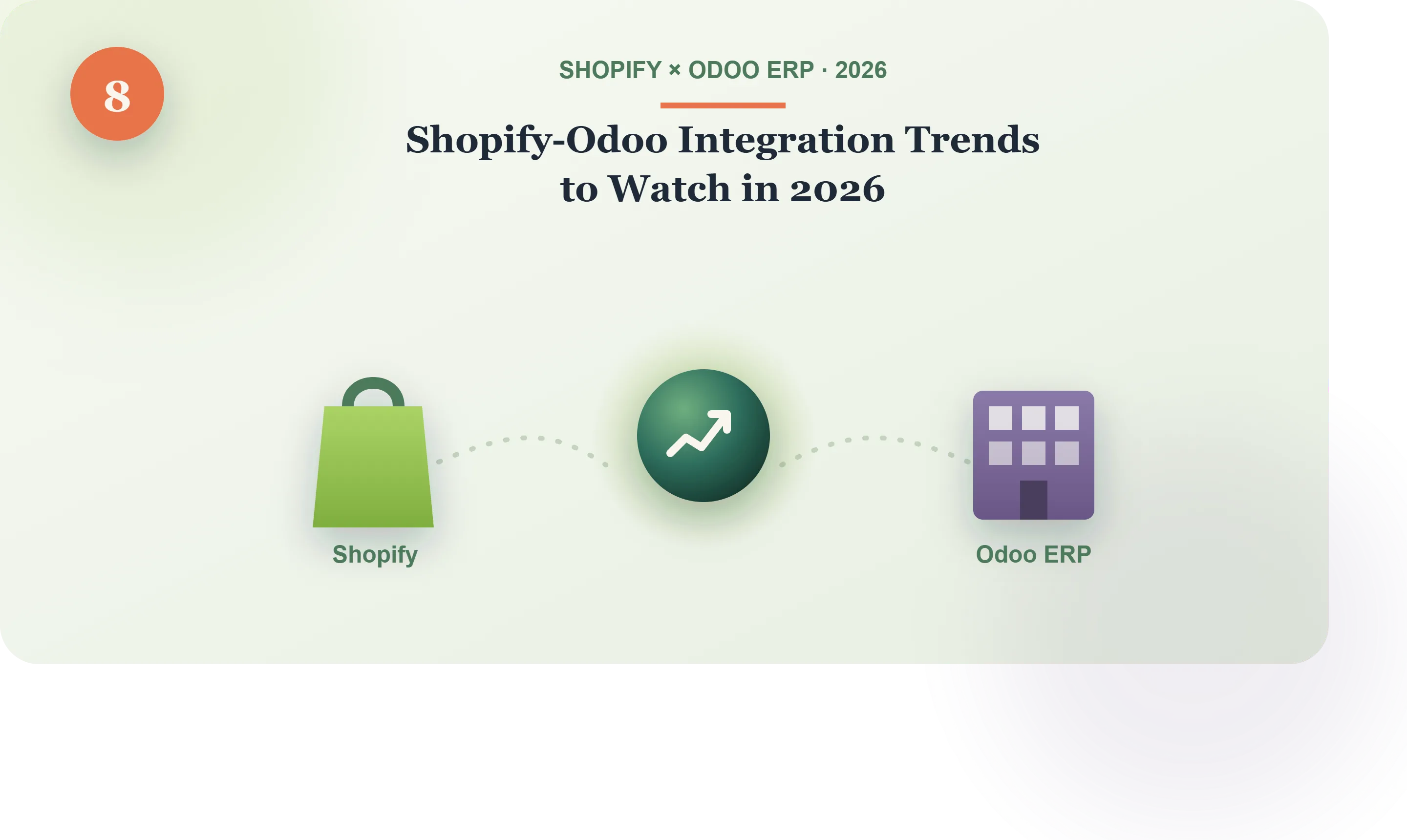 8

SHOPIFY × ODOO ERP · 2026

Shopify-Odoo Integration Trends to Watch in 2026

Shopify

Odoo ERP